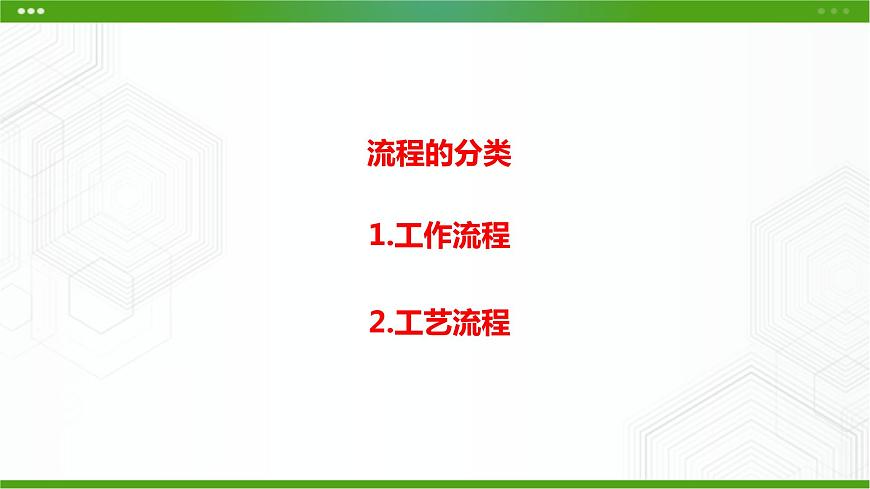 流程的分类

1.工作流程

2.工艺流程